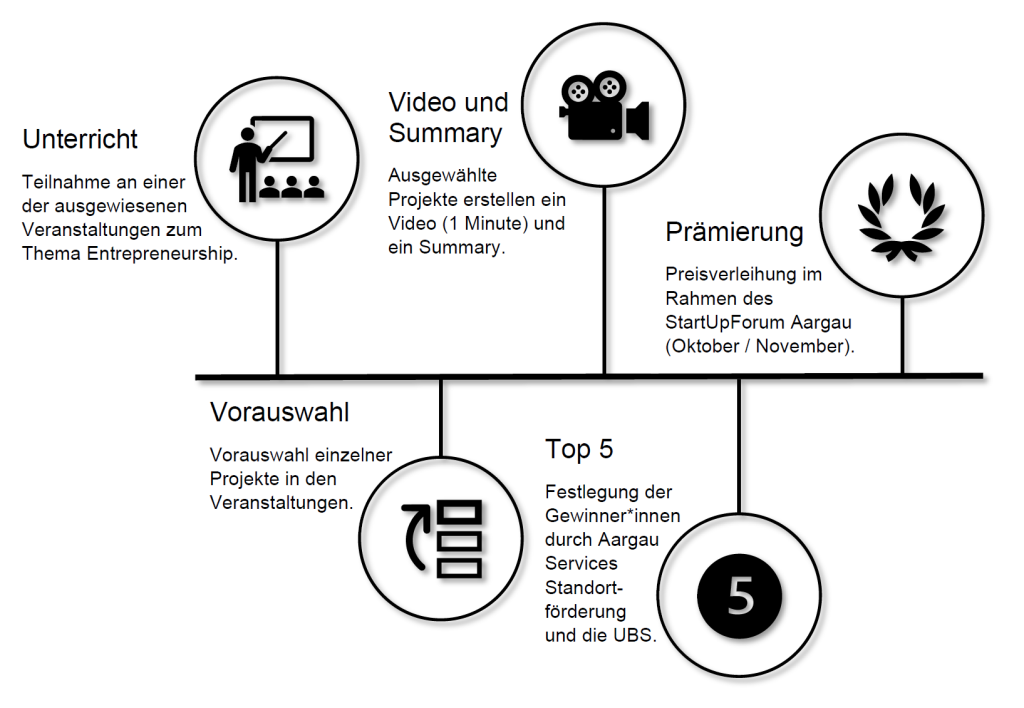 Unterricht

Teilnahme an einer der ausgewiesenen Veranstaltungen zum Thema Entrepreneurship.

Video und Summary

Ausgewählte Projekte erstellen ein Video (1 Minute) und ein Summary.

Prämierung

Preisverleihung im Rahmen des StartUpForum Aargau (Oktober / November).

Vorauswahl

Vorauswahl einzelner Projekte in den Veranstaltungen.

Top 5

Festlegung der Gewinner*innen durch Aargau Services Standortförderung und die UBS.

5